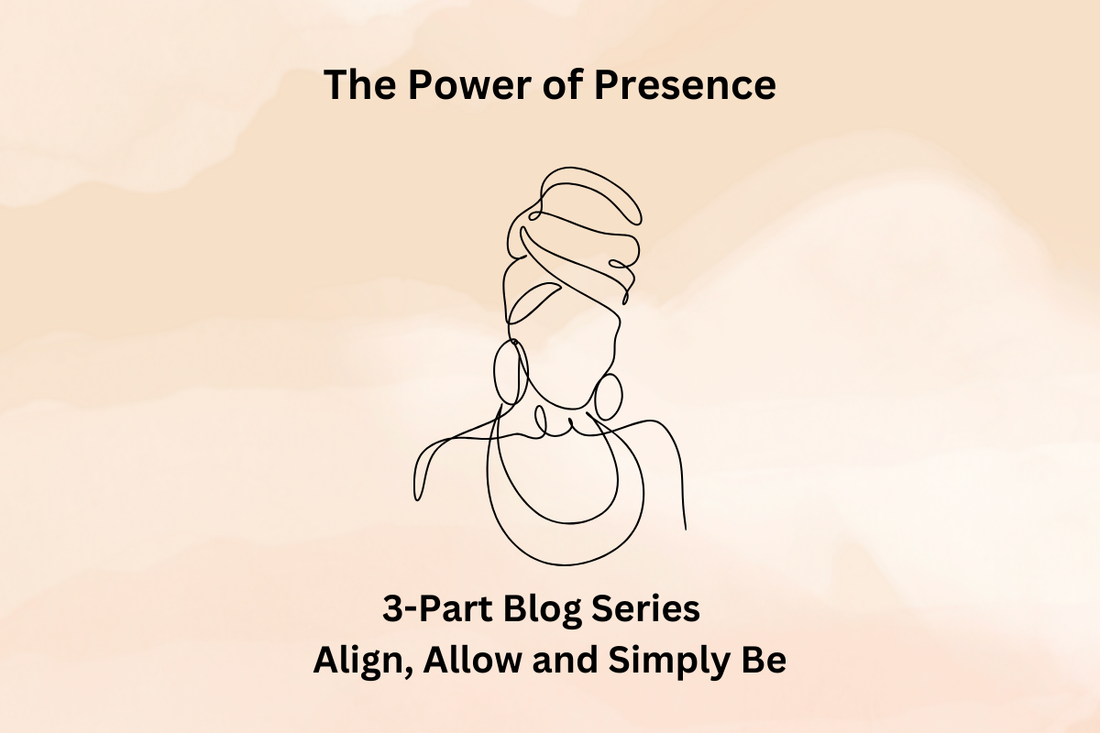 The Power of Presence

3-Part Blog Series
Align, Allow and Simply Be